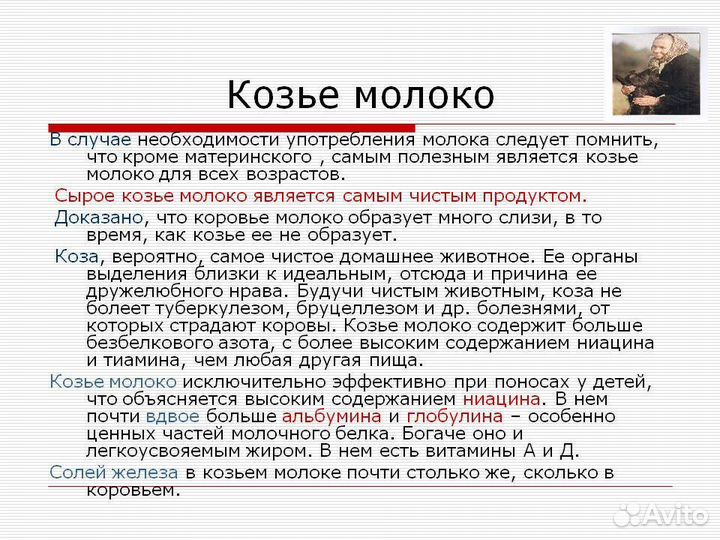 Козье молоко

В случае необходимости употребления молока следует помнить, что кроме материнского , самым полезным является козье молоко для всех возрастов.

Сырое козье молоко является самым чистым продуктом.

Доказано, что коровье молоко образует много слизи, в то время, как козье ее не образует.

Коза, вероятно, самое чистое домашнее животное. Ее органы выделения близки к идеальным, отсюда и причина ее дружелюбного нрава. Будучи чистым животным, коза не болеет туберкулезом, бруцеллезом и др. болезнями, от которых страдают коровы. Козье молоко содержит больше безбелкового азота, с более высоким содержанием ниацина и тиамина, чем любая другая пища.

Козье молоко исключительно эффективно при поносах у детей, что объясняется высоким содержанием ниацина. В нем почти вдвое больше альбумина и глобулина – особенно ценных частей молочного белка. Богаче оно и легкоусвояемым жиром. В нем есть витамины А и Д.

Солей железа в козьем молоке почти столько же, сколько в коровьем.

Avito